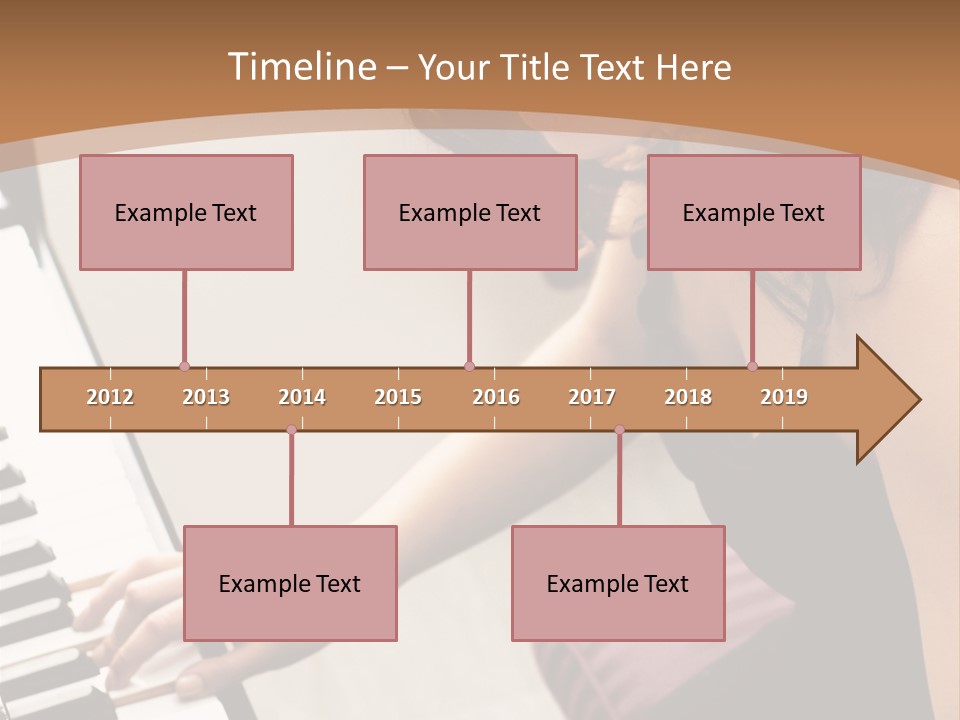 Timeline – Your Title Text Here

Example Text

Example Text

Example Text

2012 2013 2014 2015 2016 2017 2018 2019

Example Text

Example Text